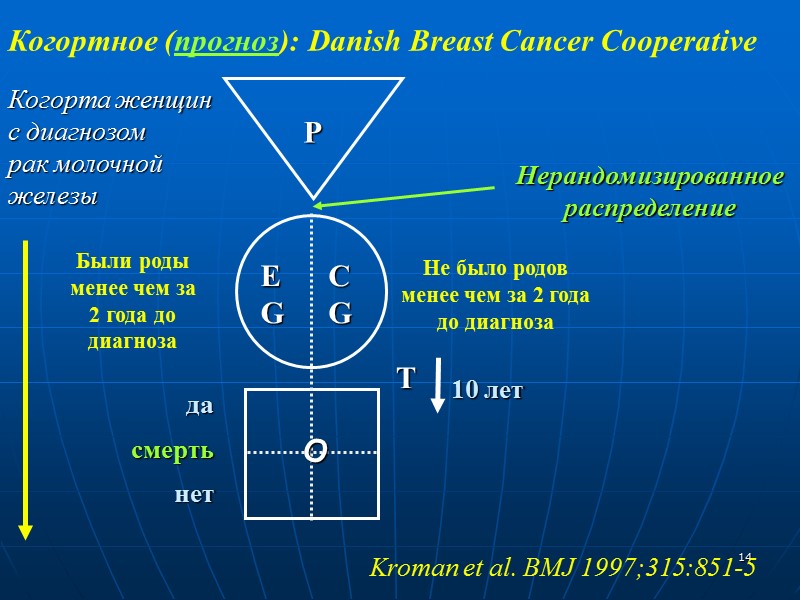 Когортное (прогноз): Danish Breast Cancer Cooperative

Когорта женщин с диагнозом рак молочной железы

P

Нерандомизированное распределение

Были роды менее чем за 2 года до диагноза

E G

C G

Не было родов менее чем за 2 года до диагноза

T

10 лет

да

смерть

нет

O

14

Kroman et al. BMJ 1997;315:851-5